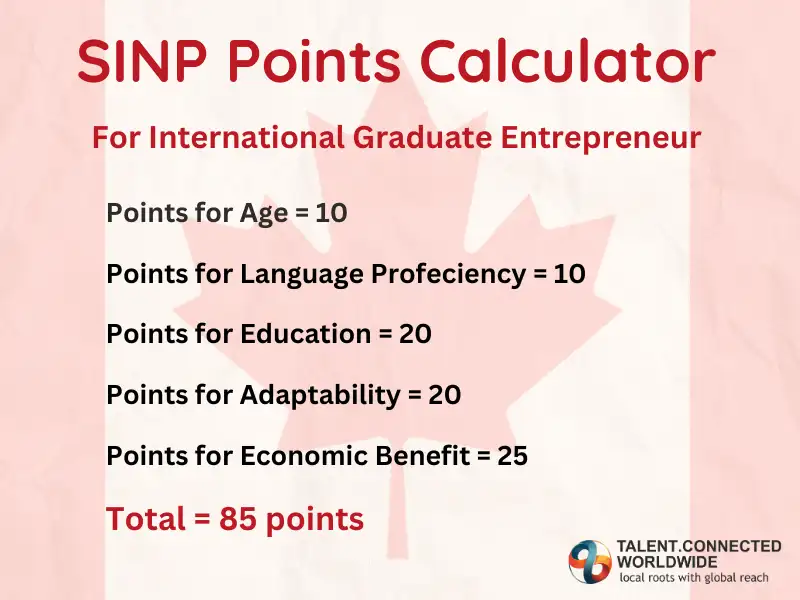 SINP Points Calculator

For International Graduate Entrepreneur

Points for Age = 10

Points for Language Profeciency = 10

Points for Education = 20

Points for Adaptability = 20

Points for Economic Benefit = 25

Total = 85 points

TALENT.CONNECTED WORLDWIDE
local roots with global reach